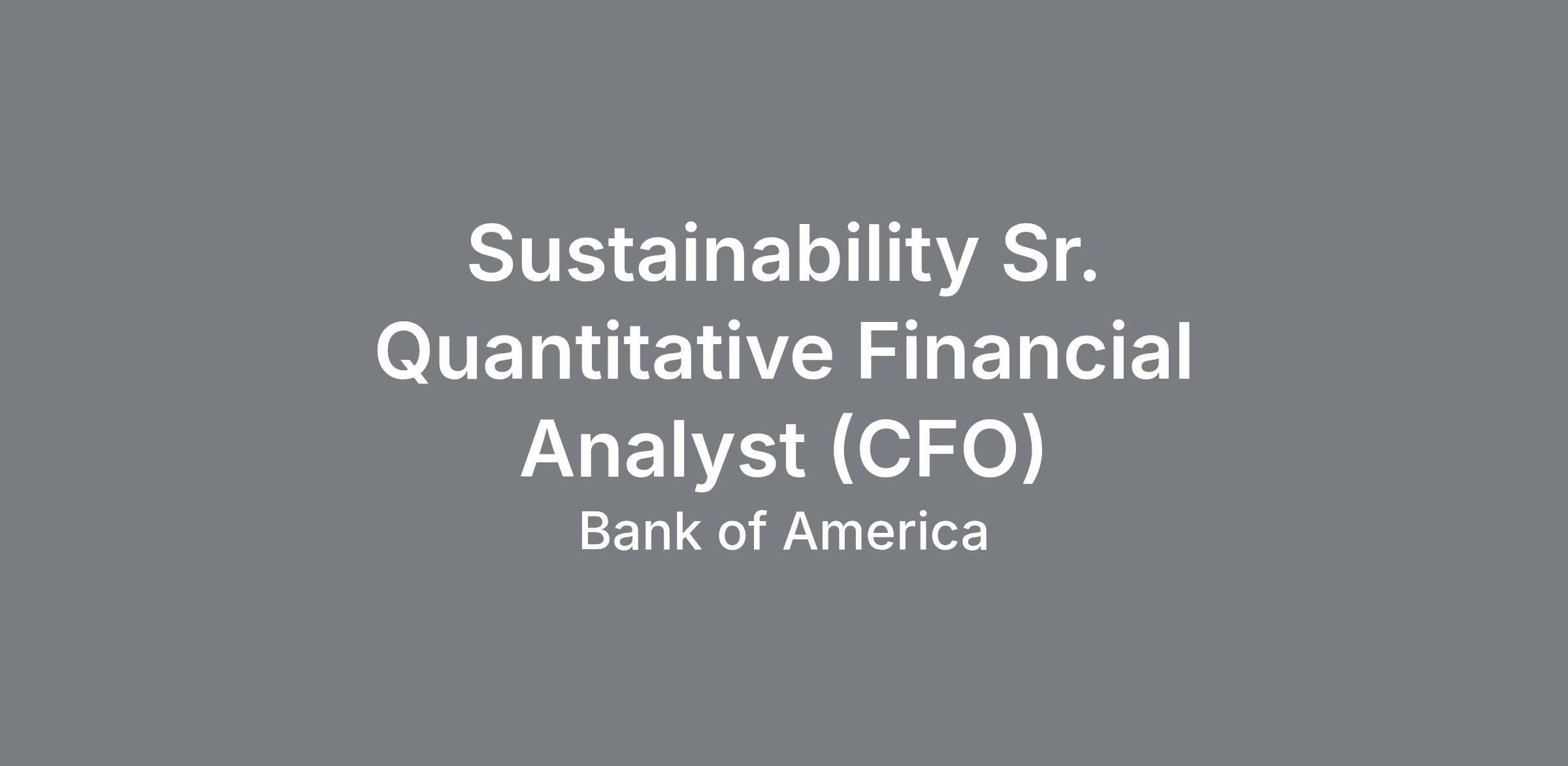 Sustainability Sr. Quantitative Financial Analyst (CFO)

Bank of America